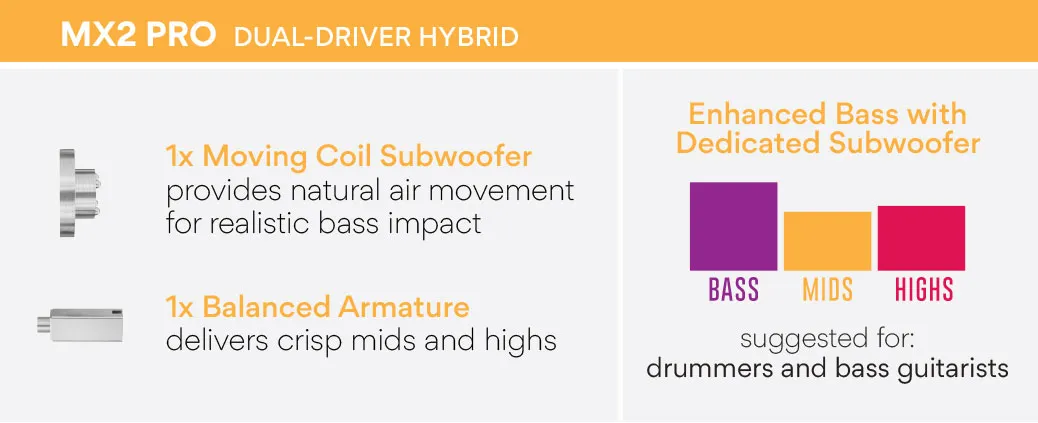 MX2 PRO DUAL-DRIVER HYBRID

1x Moving Coil Subwoofer
provides natural air movement for realistic bass impact

1x Balanced Armature
delivers crisp mids and highs

Enhanced Bass with Dedicated Subwoofer

BASS MIDS HIGHS

suggested for:
drummers and bass guitarists